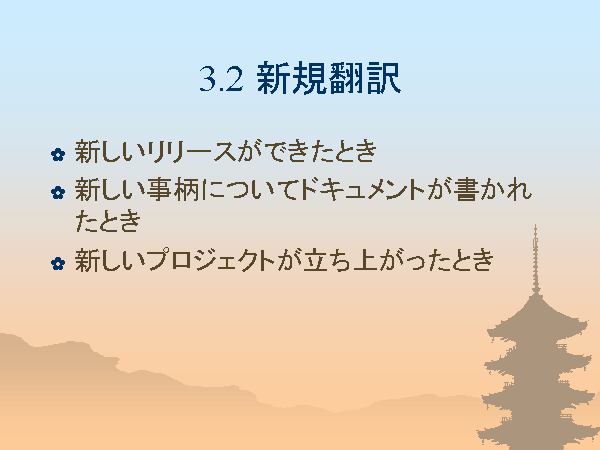 3.2 新規翻訳

新しいリリースができたとき

新しい事柄についてドキュメントが書かれたとき

新しいプロジェクトが立ち上がったとき